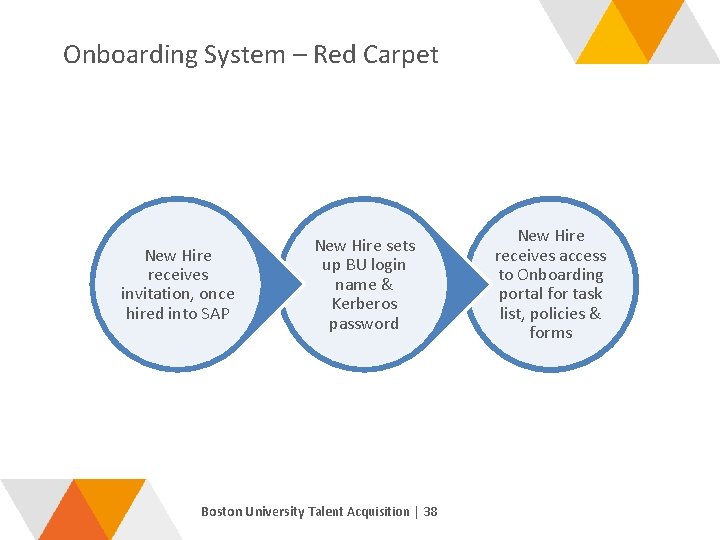 Onboarding System – Red Carpet

New Hire receives invitation, once hired into SAP

New Hire sets up BU login name & Kerberos password

New Hire receives access to Onboarding portal for task list, policies & forms

Boston University Talent Acquisition | 38